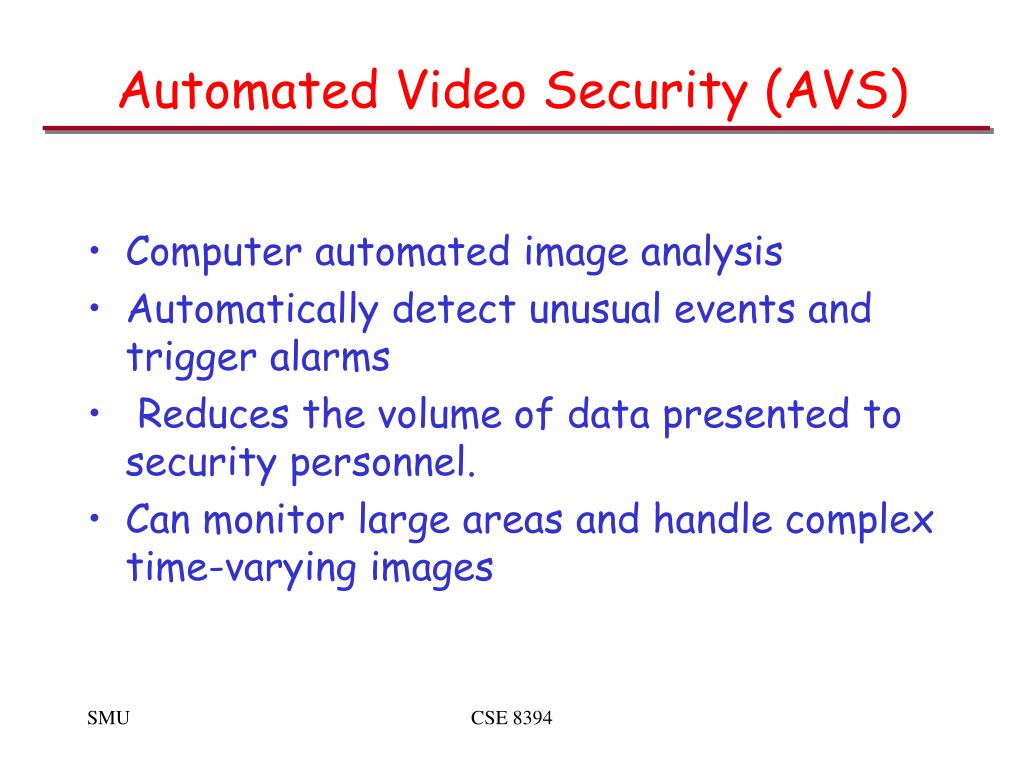 Automated Video Security (AVS)

• Computer automated image analysis
• Automatically detect unusual events and trigger alarms
• Reduces the volume of data presented to security personnel.
• Can monitor large areas and handle complex time-varying images

SMU

CSE 8394